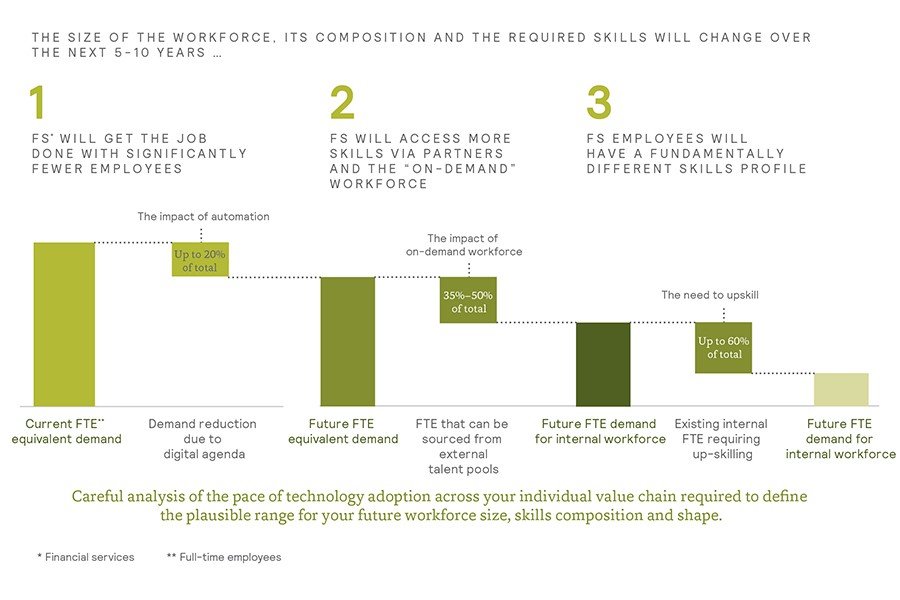 THE SIZE OF THE WORKFORCE, ITS COMPOSITION AND THE REQUIRED SKILLS WILL CHANGE OVER THE NEXT 5-10 YEARS …

1

FS* WILL GET THE JOB DONE WITH SIGNIFICANTLY FEWER EMPLOYEES

2

FS WILL ACCESS MORE SKILLS VIA PARTNERS AND THE "ON-DEMAND" WORKFORCE

3

FS EMPLOYEES WILL HAVE A FUNDAMENTALLY DIFFERENT SKILLS PROFILE

The impact of automation

Up to 20% of total

The impact of on-demand workforce

35%–50% of total

The need to upskill

Up to 60% of total

Current FTE** equivalent demand

Demand reduction due to digital agenda

Future FTE equivalent demand

FTE that can be sourced from external talent pools

Future FTE demand for internal workforce

Existing internal FTE requiring up-skilling

Future FTE demand for internal workforce

Careful analysis of the pace of technology adoption across your individual value chain required to define the plausible range for your future workforce size, skills composition and shape.

* Financial services ** Full-time employees